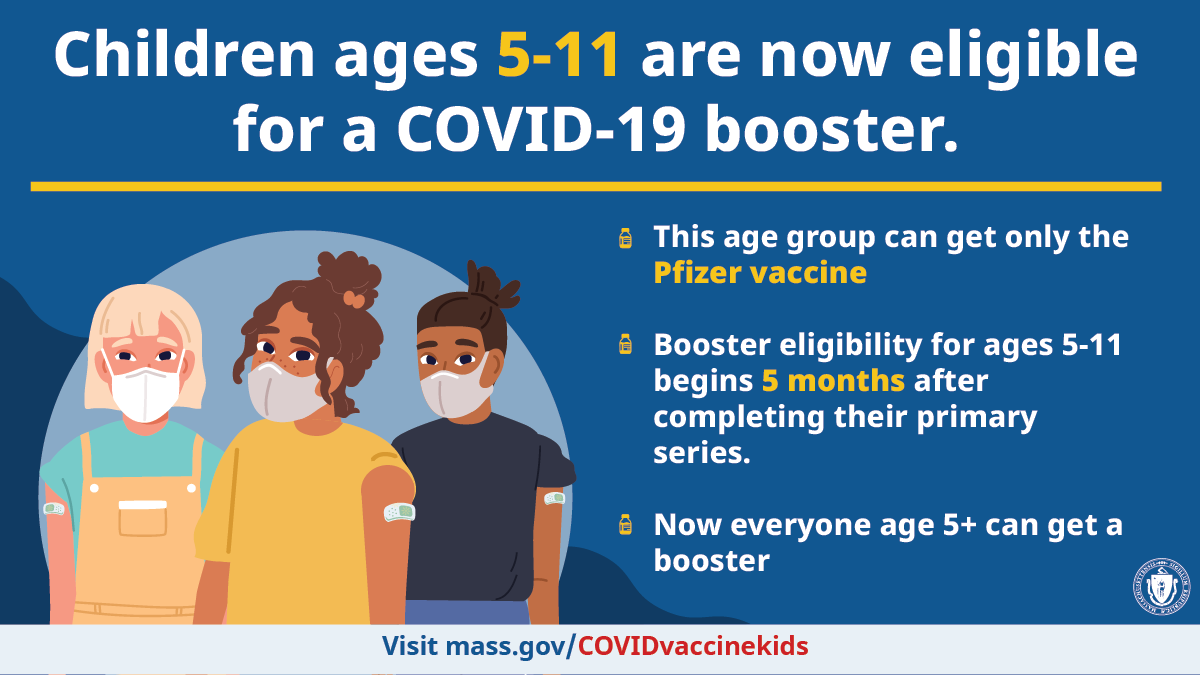 Children ages 5-11 are now eligible for a COVID-19 booster.

This age group can get only the Pfizer vaccine

Booster eligibility for ages 5-11 begins 5 months after completing their primary series.

Now everyone age 5+ can get a booster

Visit mass.gov/COVIDvaccinekids